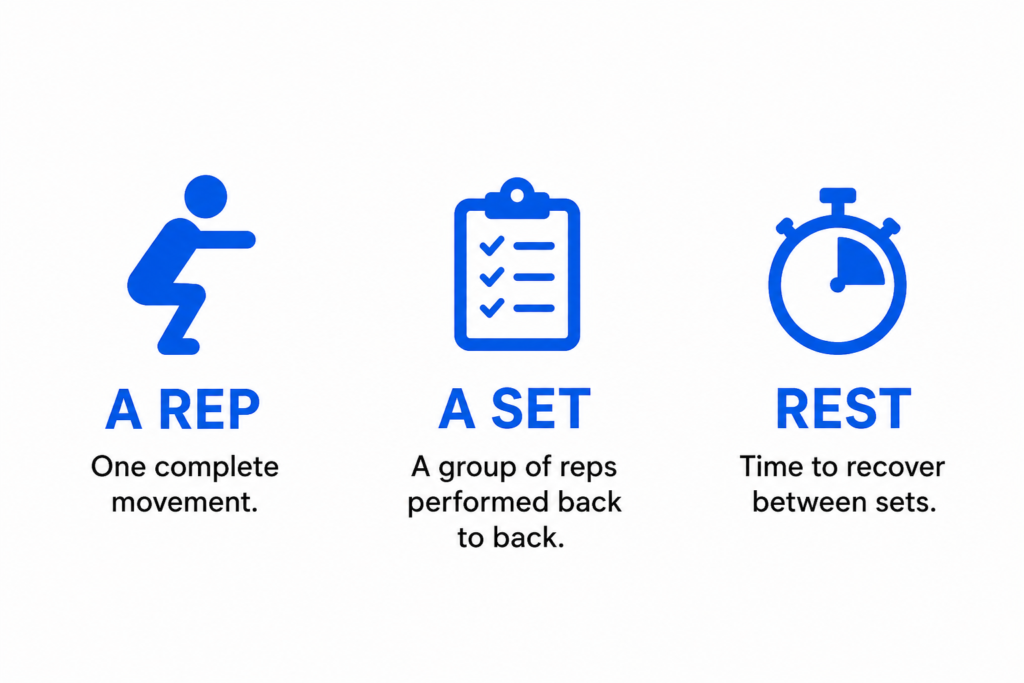 A REP
One complete movement.

A SET
A group of reps performed back to back.

REST
Time to recover between sets.